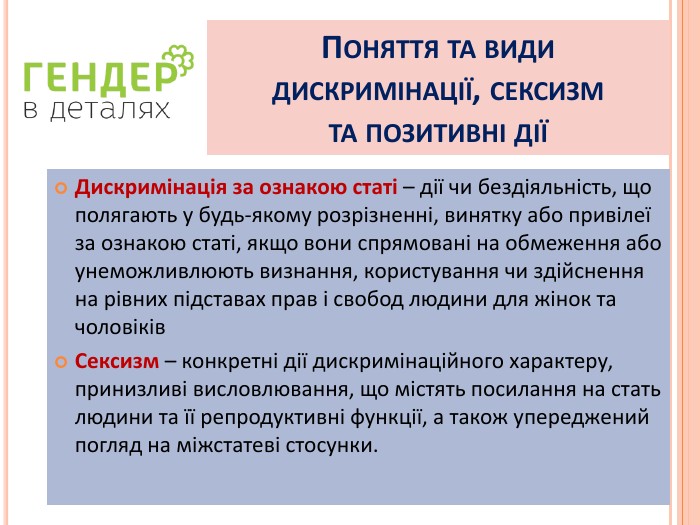 ГЕНДЕР
в деталях

Поняття та види дискримінації, сексизм та позитивні дії

Дискримінація за ознакою статі – дії чи бездіяльність, що полягають у будь-якому розрізненні, винятку або привілеї за ознакою статі, якщо вони спрямовані на обмеження або унеможливлюють визнання, користування чи здійснення на рівних підставах прав і свобод людини для жінок та чоловіків

Сексизм – конкретні дії дискримінаційного характеру, принизливі висловлювання, що містять посилання на стать людини та її репродуктивні функції, а також упереджений погляд на міжстатеві стосунки.